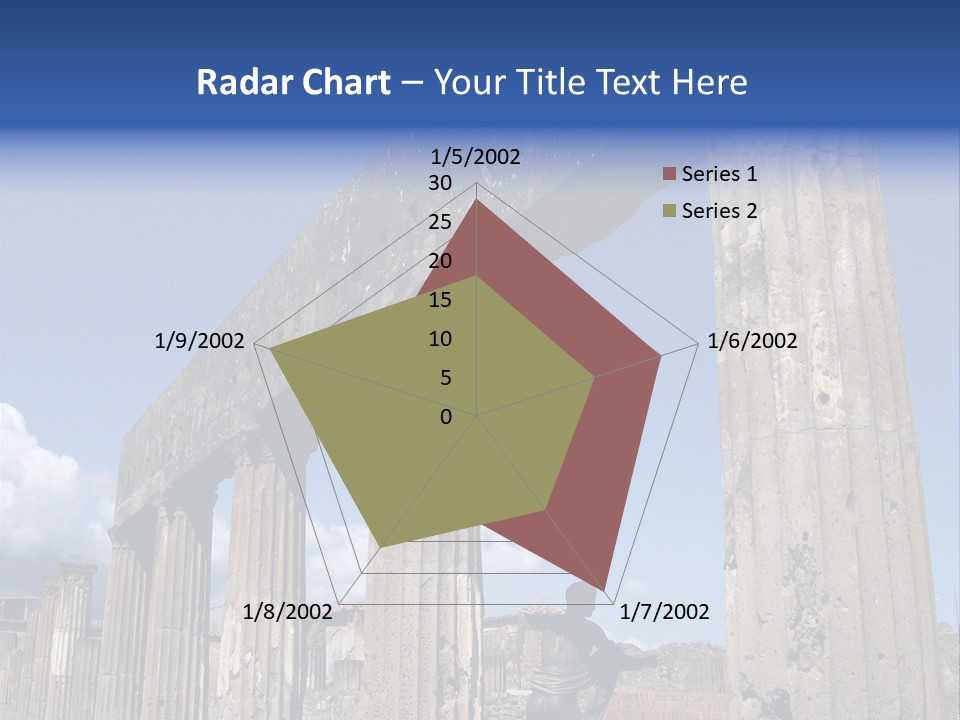 Radar Chart – Your Title Text Here

1/5/2002
30
25
20
15
10
5
0
1/6/2002
1/7/2002
1/8/2002
1/9/2002

Series 1
Series 2